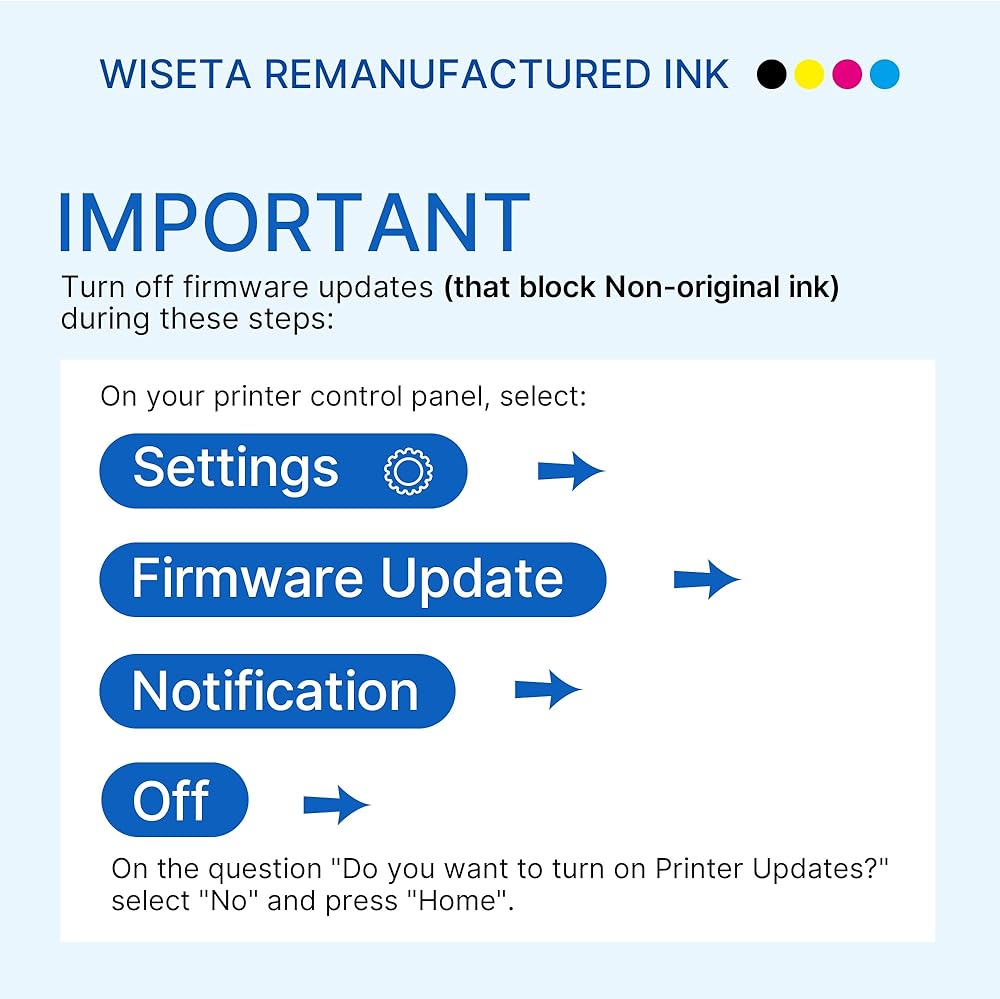 WISETA REMANUFACTURED INK

IMPORTANT

Turn off firmware updates (that block Non-original ink) during these steps:

On your printer control panel, select:

Settings

Firmware Update

Notification

Off

On the question "Do you want to turn on Printer Updates?" select "No" and press "Home".